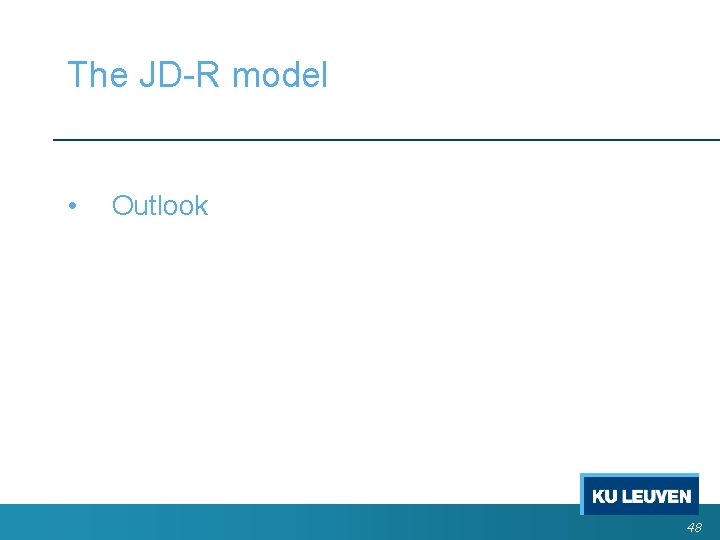 The JD-R model

• Outlook

KU LEUVEN

48